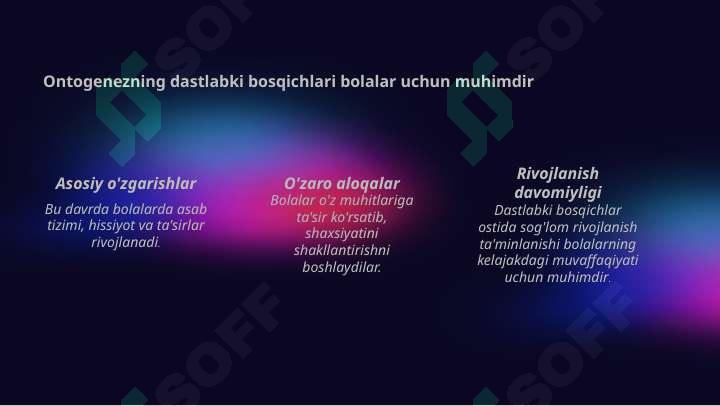 Ontogenezning dastlabki bosqichlari bolalar uchun muhimdir

Asosiy o'zgarishlar
Bu davrda bolalarda asab tizimi, hissiyot va ta'sirlar rivojlanadi.

O'zaro aloqalar
Bolalar o'z muhitlariga ta'sir ko'rsatib, shaxsiyatini shakllantirishni boshlaydilar.

Rivojlanish davomiyligi
Dastlabki bosqichlar ostida sog'lom rivojlanish ta'minlanishi bolalarning kelajakdagi muvaffaqiyati uchun muhimdir.

SOFF SOFF SOFF SOFF